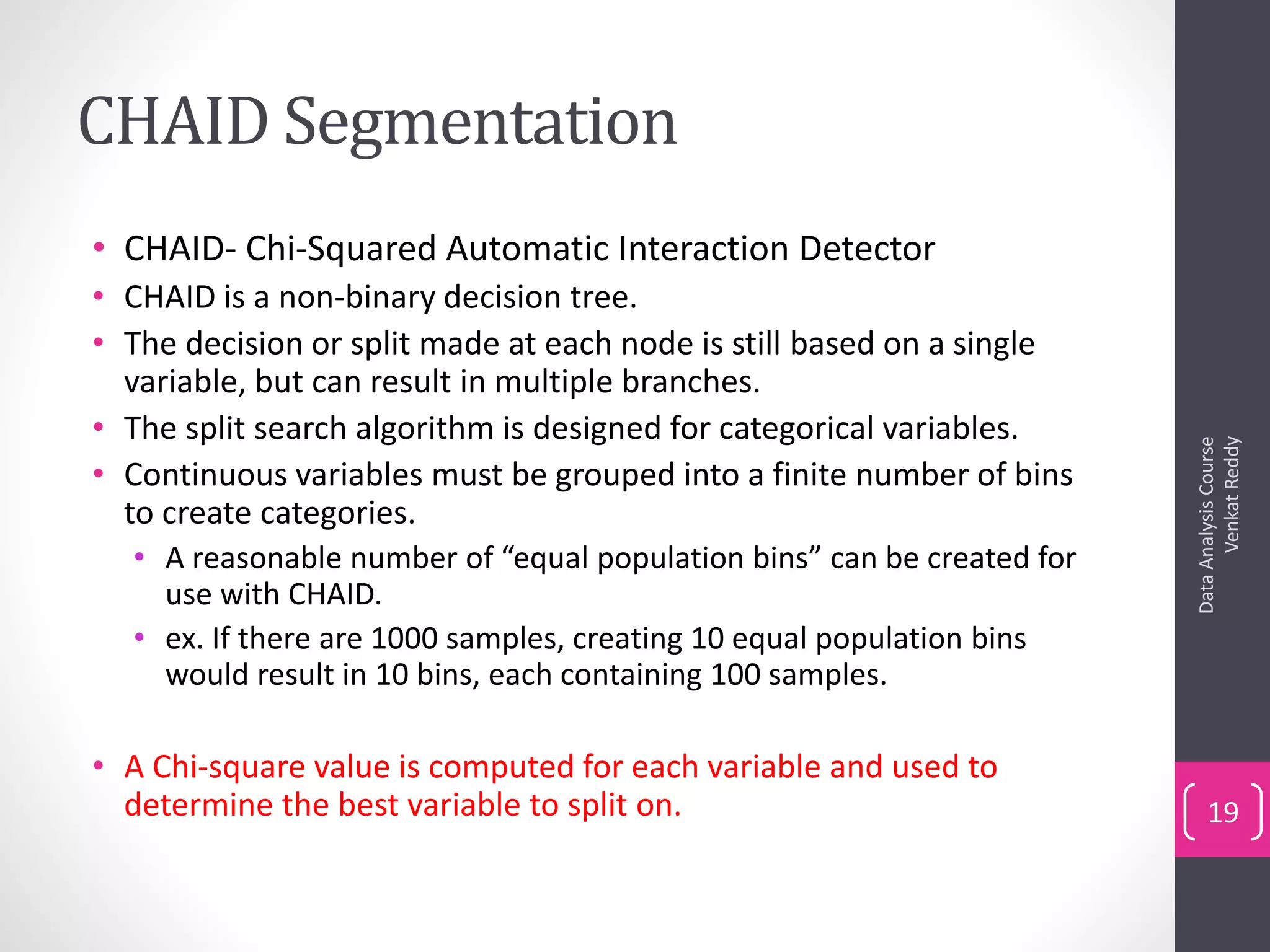 CHAID Segmentation

• CHAID- Chi-Squared Automatic Interaction Detector
• CHAID is a non-binary decision tree.
• The decision or split made at each node is still based on a single variable, but can result in multiple branches.
• The split search algorithm is designed for categorical variables.
• Continuous variables must be grouped into a finite number of bins to create categories.
  • A reasonable number of “equal population bins” can be created for use with CHAID.
  • ex. If there are 1000 samples, creating 10 equal population bins would result in 10 bins, each containing 100 samples.

• A Chi-square value is computed for each variable and used to determine the best variable to split on.

Data Analysis Course
Venkat Reddy

19